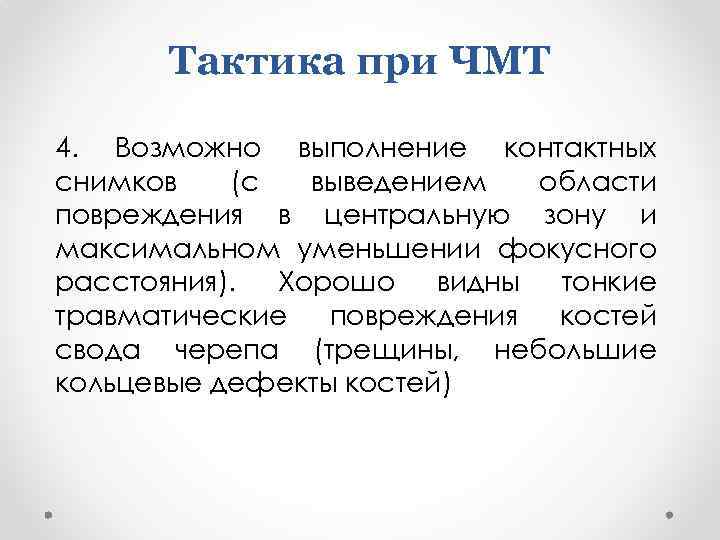 Тактика при ЧМТ

4. Возможно выполнение контактных снимков (с выведением области повреждения в центральную зону и максимальном уменьшении фокусного расстояния). Хорошо видны тонкие травматические повреждения костей свода черепа (трещины, небольшие кольцевые дефекты костей)